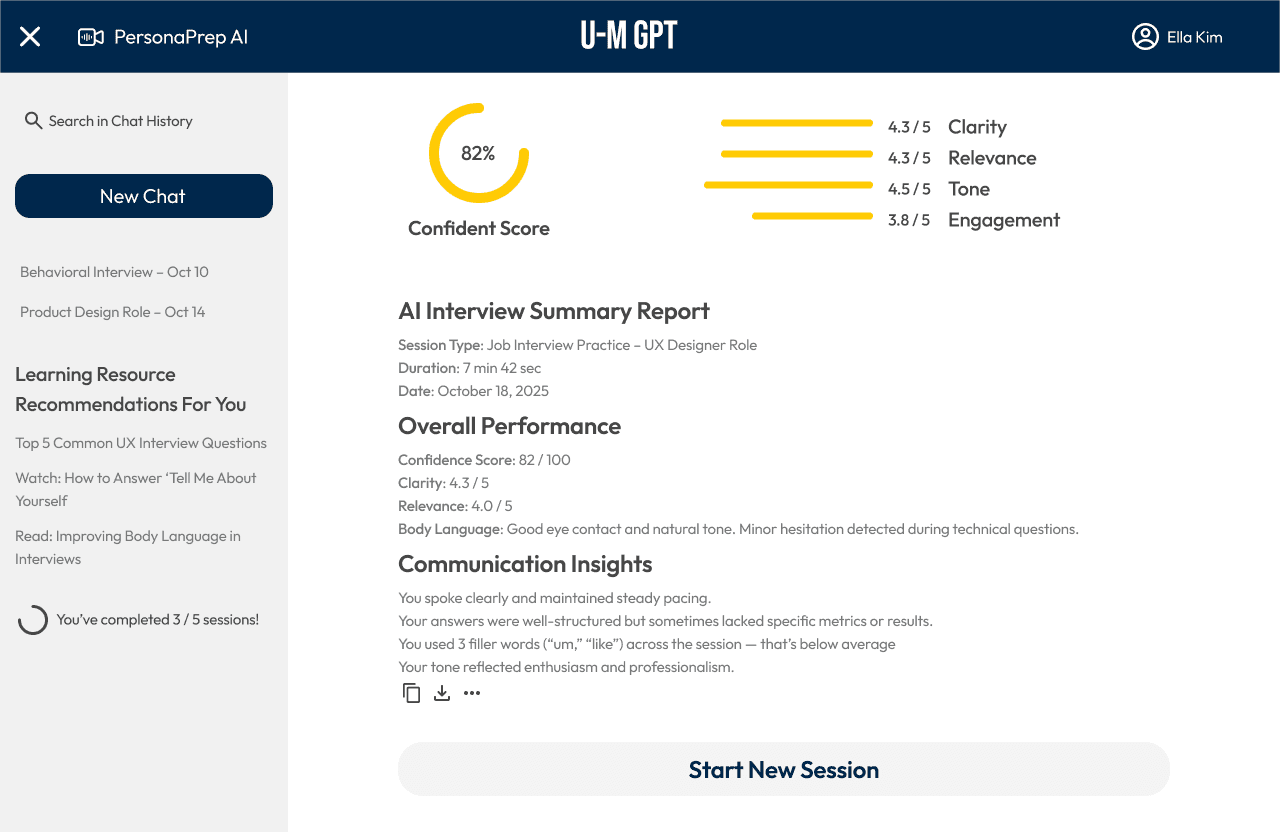 PersonaPrep AI

U-M GPT

Ella Kim

Search in Chat History

New Chat

Behavioral Interview – Oct 10

Product Design Role – Oct 14

Learning Resource Recommendations For You

Top 5 Common UX Interview Questions

Watch: How to Answer 'Tell Me About Yourself

Read: Improving Body Language in Interviews

You've completed 3 / 5 sessions!

82%

Confident Score

4.3 / 5 Clarity

4.3 / 5 Relevance

4.5 / 5 Tone

3.8 / 5 Engagement

AI Interview Summary Report

Session Type: Job Interview Practice – UX Designer Role
Duration: 7 min 42 sec
Date: October 18, 2025

Overall Performance

Confidence Score: 82 / 100
Clarity: 4.3 / 5
Relevance: 4.0 / 5
Body Language: Good eye contact and natural tone. Minor hesitation detected during technical questions.

Communication Insights

You spoke clearly and maintained steady pacing.
Your answers were well-structured but sometimes lacked specific metrics or results.
You used 3 filler words ("um," "like") across the session — that's below average
Your tone reflected enthusiasm and professionalism.

Start New Session